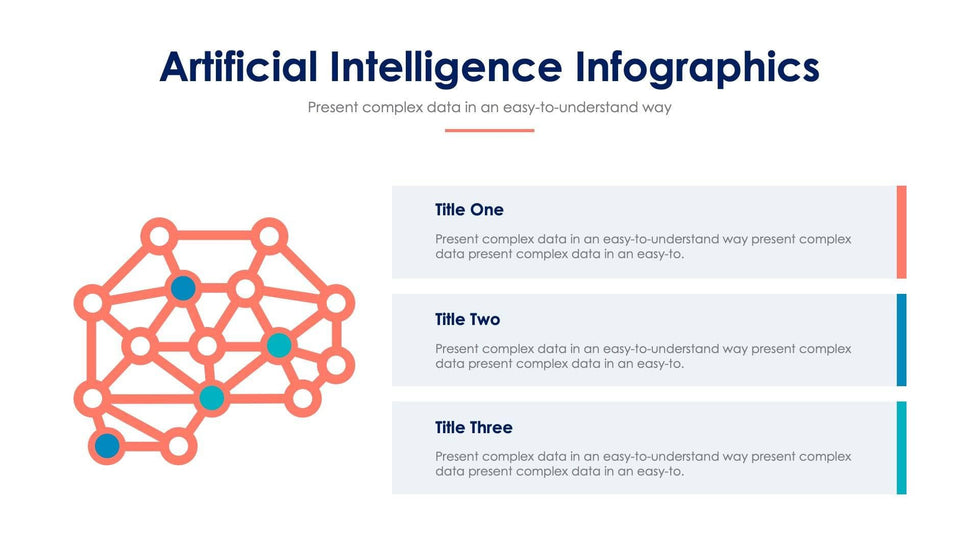 Artificial Intelligence Infographics

Present complex data in an easy-to-understand way

Title One

Present complex data in an easy-to-understand way present complex data present complex data in an easy-to.

Title Two

Present complex data in an easy-to-understand way present complex data present complex data in an easy-to.

Title Three

Present complex data in an easy-to-understand way present complex data present complex data in an easy-to.